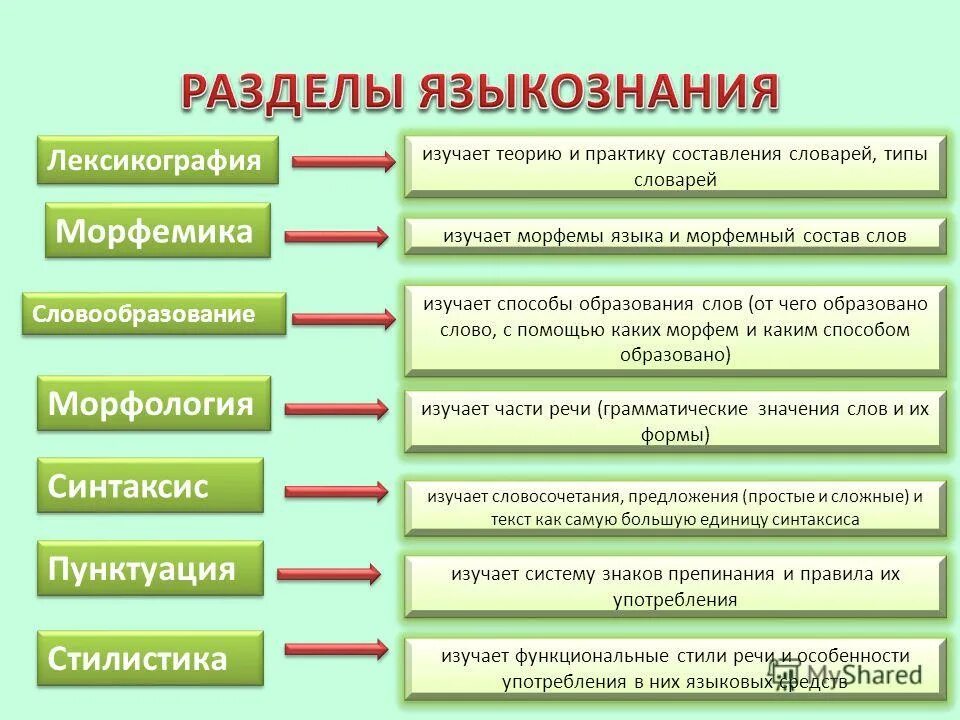 РАЗДЕЛЫ ЯЗЫКОЗНАНИЯ

Лексикография

изучает теорию и практику составления словарей, типы словарей

Морфемика

изучает морфемы языка и морфемный состав слов

Словообразование

изучает способы образования слов (от чего образовано слово, с помощью каких морфем и каким способом образовано)

Морфология

изучает части речи (грамматические значения слов и их формы)

Синтаксис

изучает словосочетания, предложения (простые и сложные) и текст как самую большую единицу синтаксиса

Пунктуация

изучает систему знаков препинания и правила их употребления

Стилистика

изучает функциональные стили речи и особенности употребления в них языковых средств

MyShared